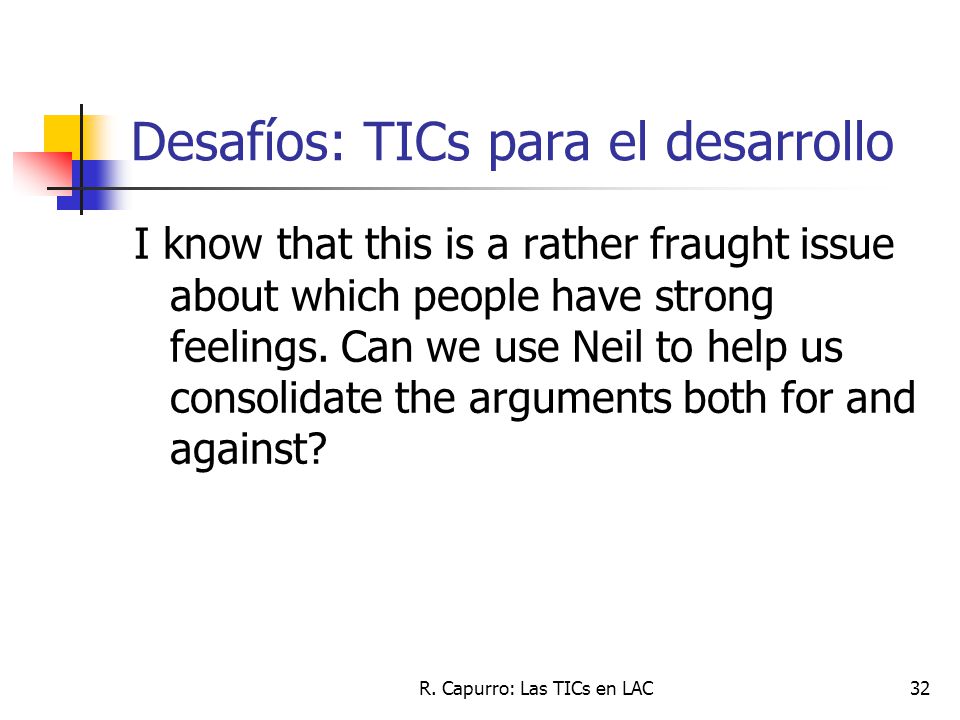 Desafíos: TICs para el desarrollo

I know that this is a rather fraught issue about which people have strong feelings. Can we use Neil to help us consolidate the arguments both for and against?

R. Capurro: Las TICs en LAC

32